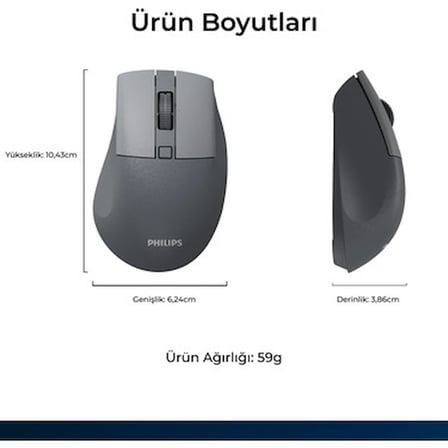 Ürün Boyutları

Yükseklik: 10,43cm

PHILIPS

Genişlik: 6,24cm

Derinlik: 3,86cm

Ürün Ağırlığı: 59g